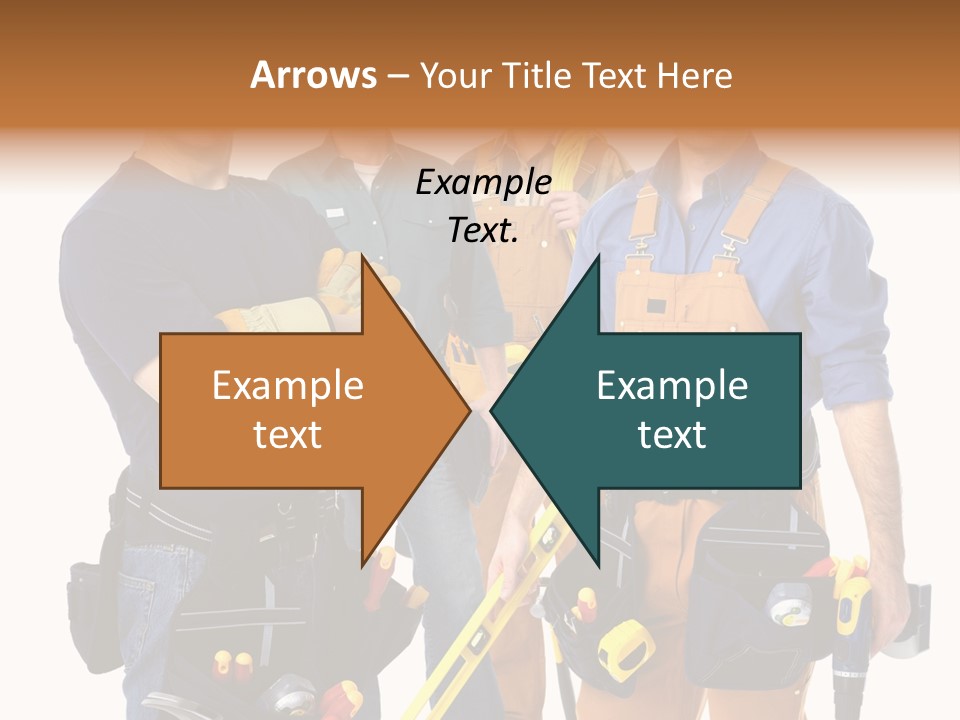 Arrows – Your Title Text Here

Example Text.

Example text

Example text